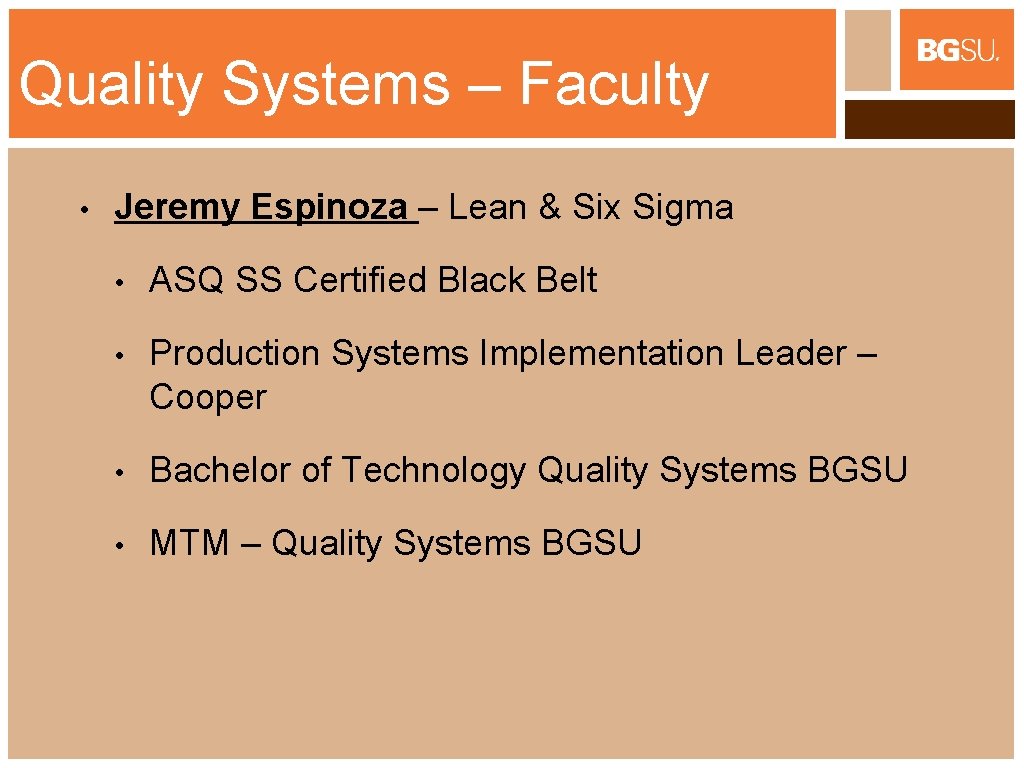 Quality Systems – Faculty

BGSU.

• Jeremy Espinoza – Lean & Six Sigma
  • ASQ SS Certified Black Belt
  • Production Systems Implementation Leader – Cooper
  • Bachelor of Technology Quality Systems BGSU
  • MTM – Quality Systems BGSU